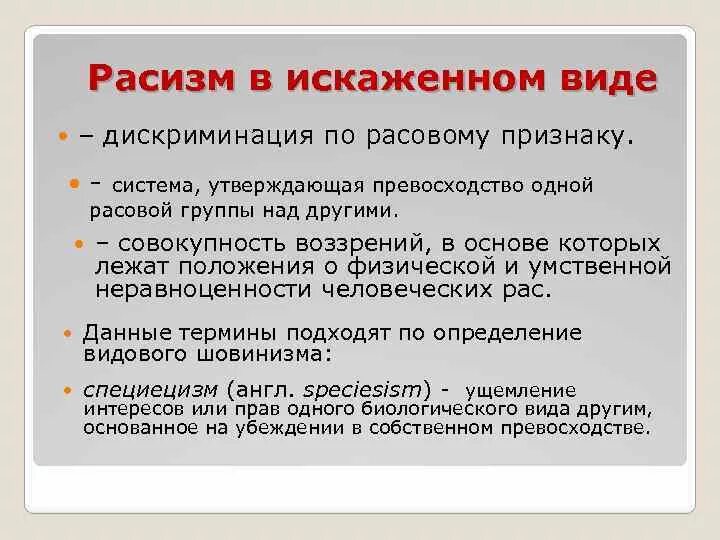 Расизм в искаженном виде

– дискриминация по расовому признаку.

- система, утверждающая превосходство одной расовой группы над другими.

– совокупность воззрений, в основе которых лежат положения о физической и умственной неравноценности человеческих рас.

Данные термины подходят по определение видового шовинизма:

специецизм (англ. speciesism) - ущемление интересов или прав одного биологического вида другим, основанное на убеждении в собственном превосходстве.